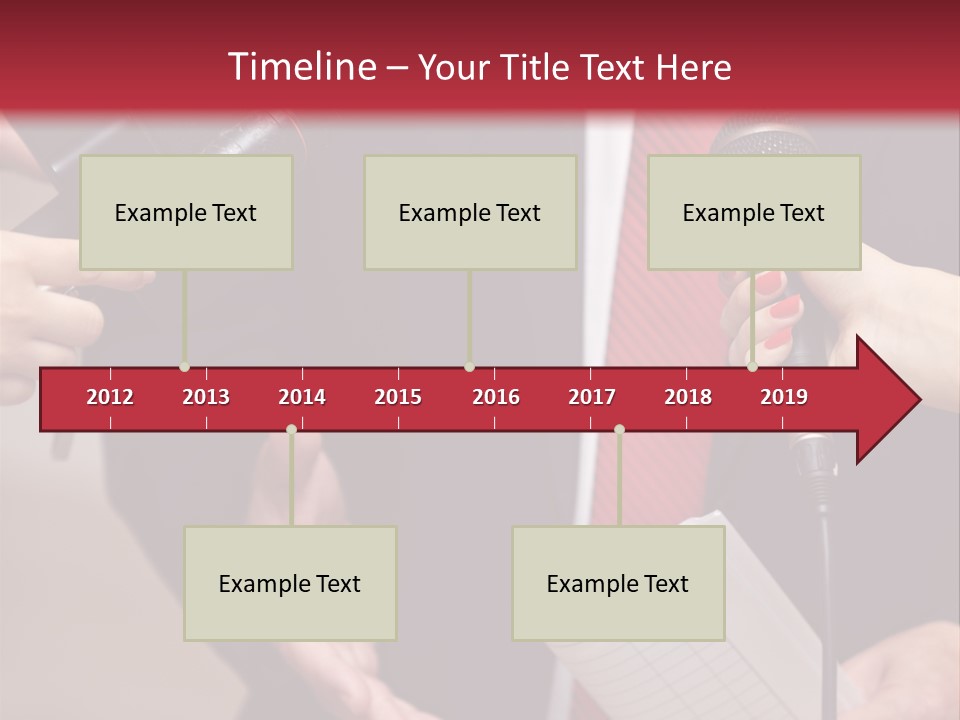 Timeline – Your Title Text Here

Example Text

Example Text

Example Text

2012 2013 2014 2015 2016 2017 2018 2019

Example Text

Example Text